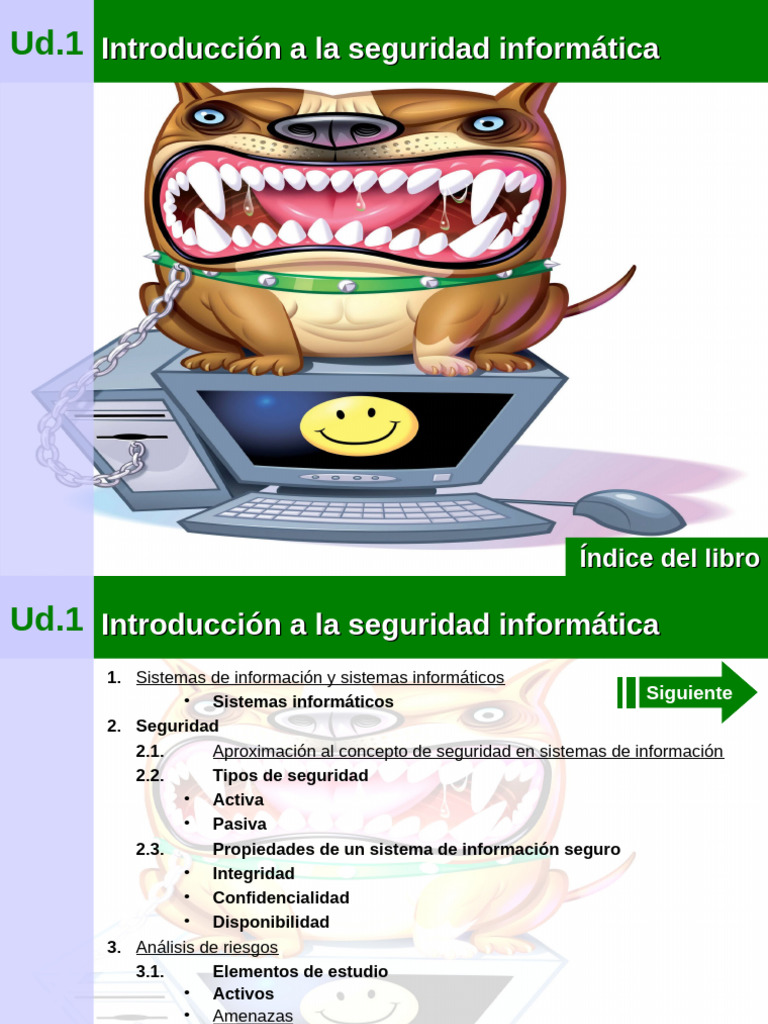 Ud.1 Introducción a la seguridad informática

Índice del libro

Ud.1 Introducción a la seguridad informática

Siguiente

1. Sistemas de información y sistemas informáticos
• Sistemas informáticos
2. Seguridad
2.1. Aproximación al concepto de seguridad en sistemas de información
2.2. Tipos de seguridad
• Activa
• Pasiva
2.3. Propiedades de un sistema de información seguro
• Integridad
• Confidencialidad
• Disponibilidad
3. Análisis de riesgos
3.1. Elementos de estudio
• Activos
• Amenazas